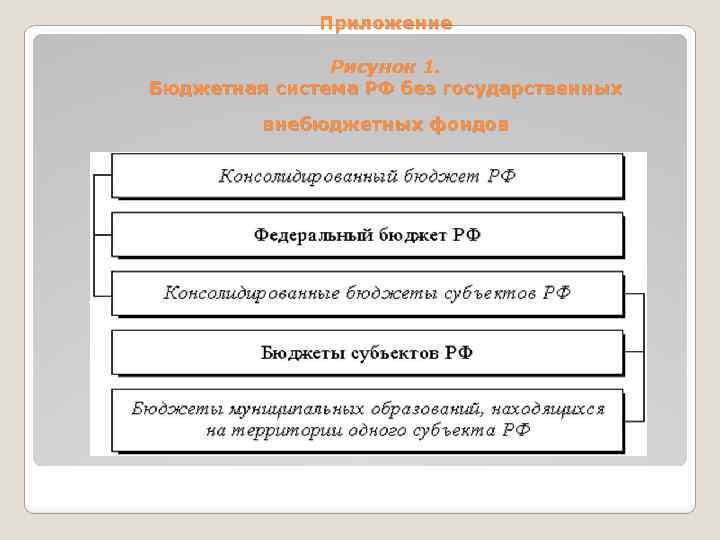 Приложение

Рисунок 1.
Бюджетная система РФ без государственных внебюджетных фондов

Консолидированный бюджет РФ

Федеральный бюджет РФ

Консолидированные бюджеты субъектов РФ

Бюджеты субъектов РФ

Бюджеты муниципальных образований, находящихся на территории одного субъекта РФ